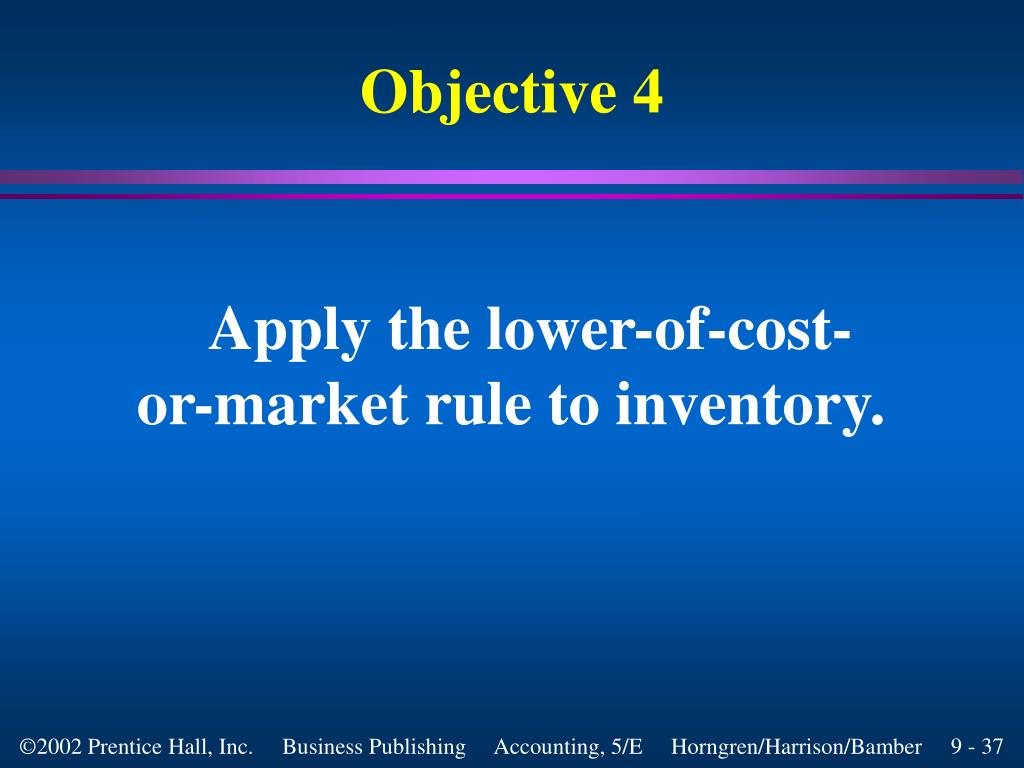 Objective 4

Apply the lower-of-cost-or-market rule to inventory.

©2002 Prentice Hall, Inc. Business Publishing Accounting, 5/E Horngren/Harrison/Bamber 9 - 37